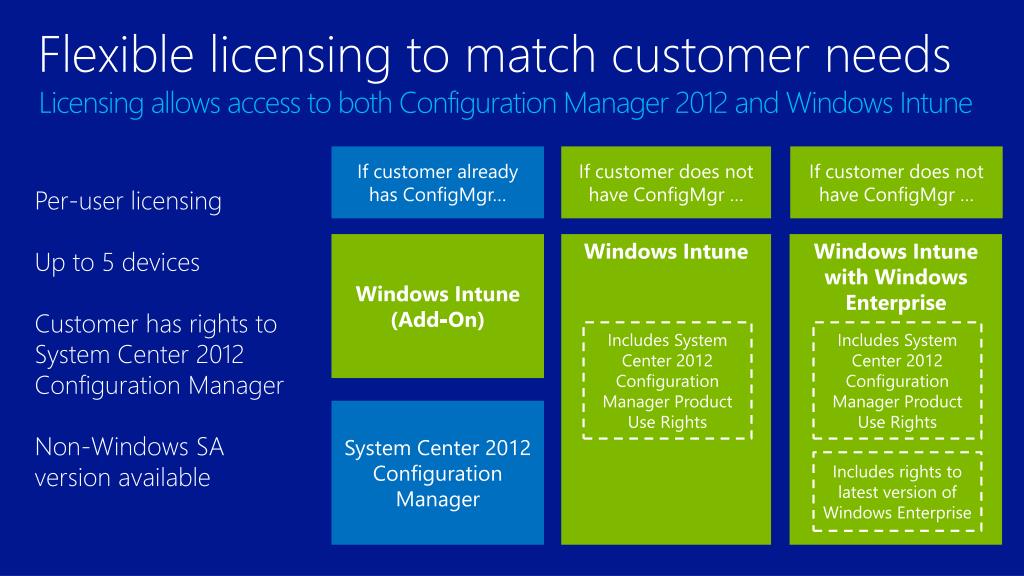 Flexible licensing to match customer needs

Licensing allows access to both Configuration Manager 2012 and Windows Intune

Per-user licensing

Up to 5 devices

Customer has rights to System Center 2012 Configuration Manager

Non-Windows SA version available

If customer already has ConfigMgr…

Windows Intune (Add-On)

System Center 2012 Configuration Manager

If customer does not have ConfigMgr …

Windows Intune

Includes System Center 2012 Configuration Manager Product Use Rights

If customer does not have ConfigMgr …

Windows Intune with Windows Enterprise

Includes System Center 2012 Configuration Manager Product Use Rights

Includes rights to latest version of Windows Enterprise